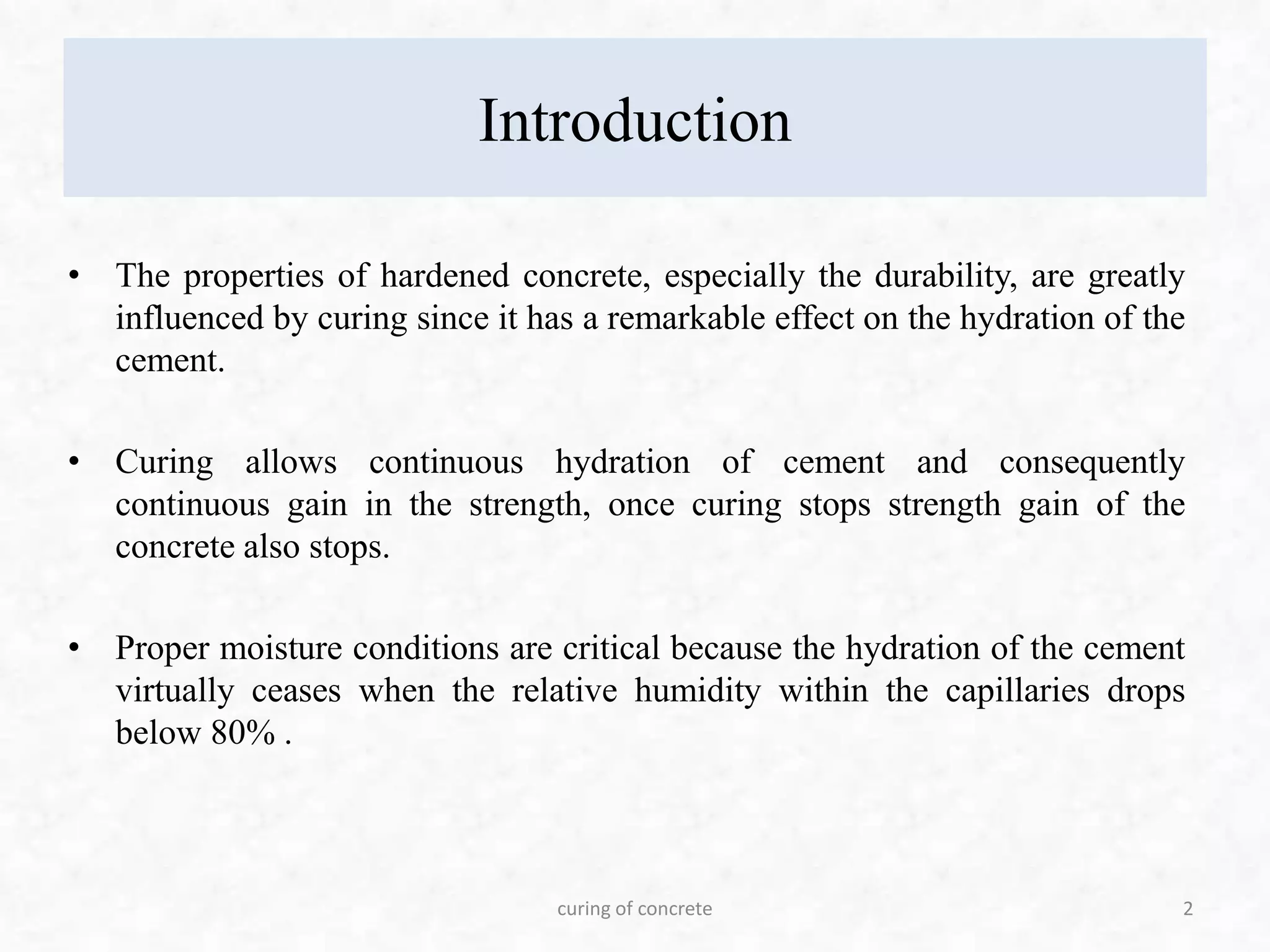 Introduction

• The properties of hardened concrete, especially the durability, are greatly influenced by curing since it has a remarkable effect on the hydration of the cement.

• Curing allows continuous hydration of cement and consequently continuous gain in the strength, once curing stops strength gain of the concrete also stops.

• Proper moisture conditions are critical because the hydration of the cement virtually ceases when the relative humidity within the capillaries drops below 80% .

curing of concrete

2